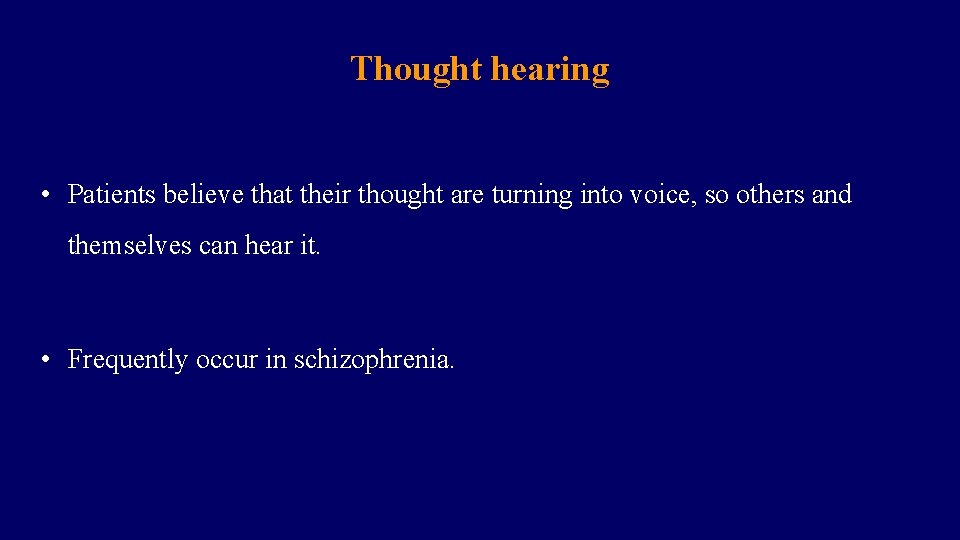 Thought hearing

• Patients believe that their thought are turning into voice, so others and themselves can hear it.

• Frequently occur in schizophrenia.